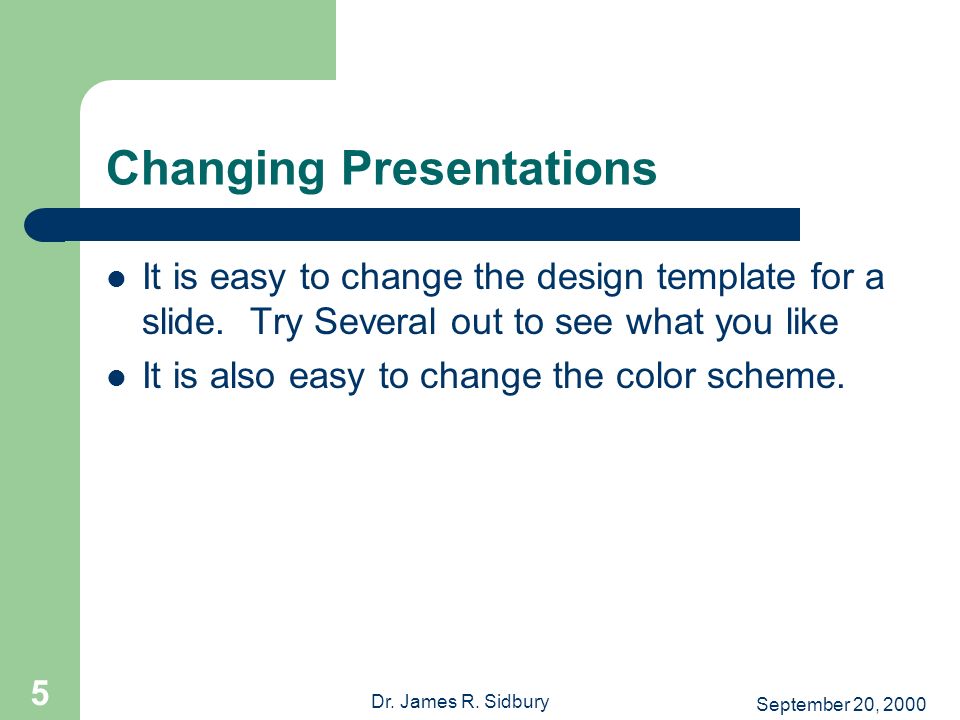 Changing Presentations

- It is easy to change the design template for a slide.  Try Several out to see what you like
- It is also easy to change the color scheme.

5

Dr. James R. Sidbury

September 20, 2000